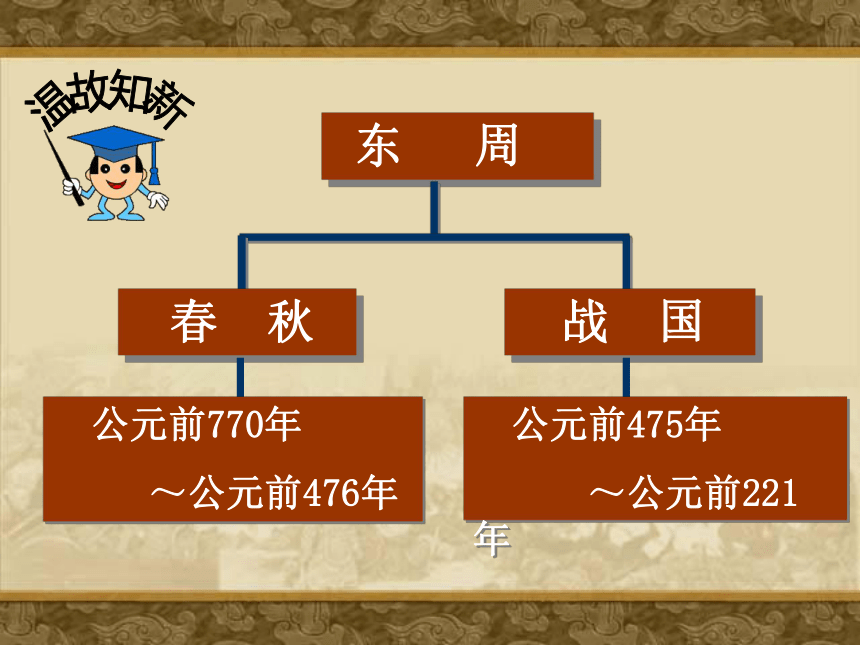 温故知新

东　周

春　秋

战　国

公元前770年 ～公元前476年

公元前475年 ～公元前221年